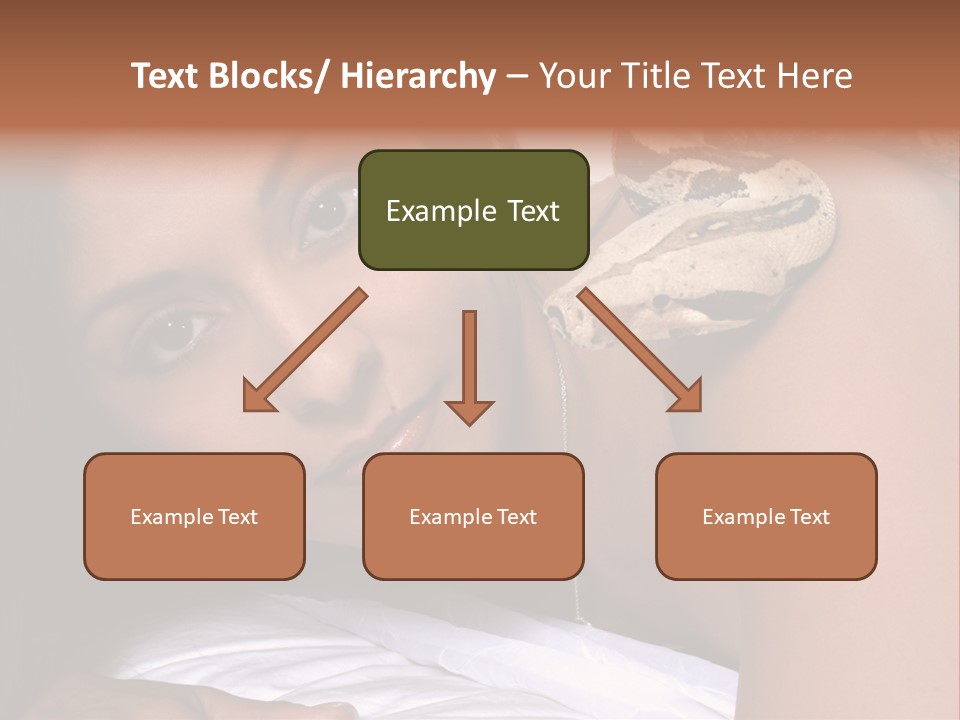 Text Blocks/ Hierarchy – Your Title Text Here

Example Text

Example Text

Example Text

Example Text